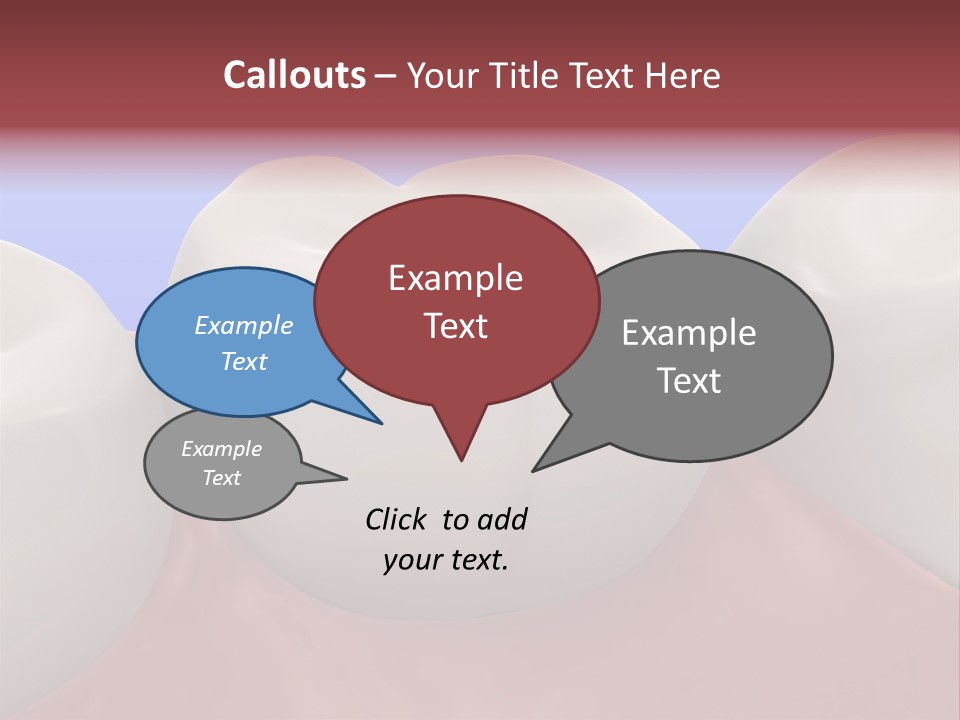 Callouts – Your Title Text Here

Example Text

Example Text

Example Text

Example Text

Click to add your text.